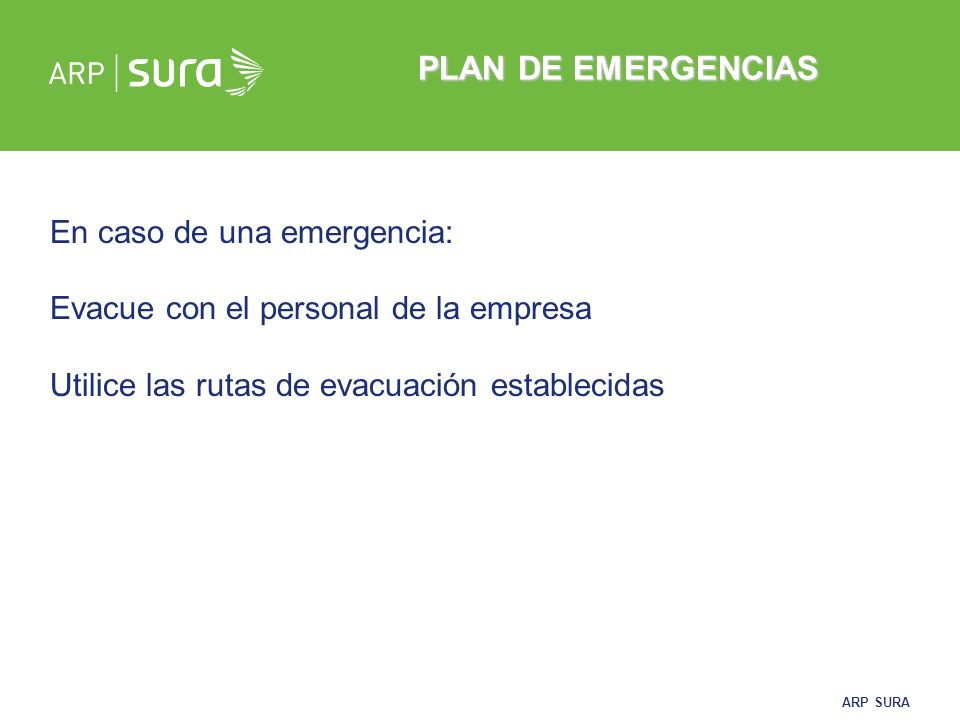 ARP | sura

PLAN DE EMERGENCIAS

En caso de una emergencia:

Evacue con el personal de la empresa

Utilice las rutas de evacuación establecidas

ARP SURA